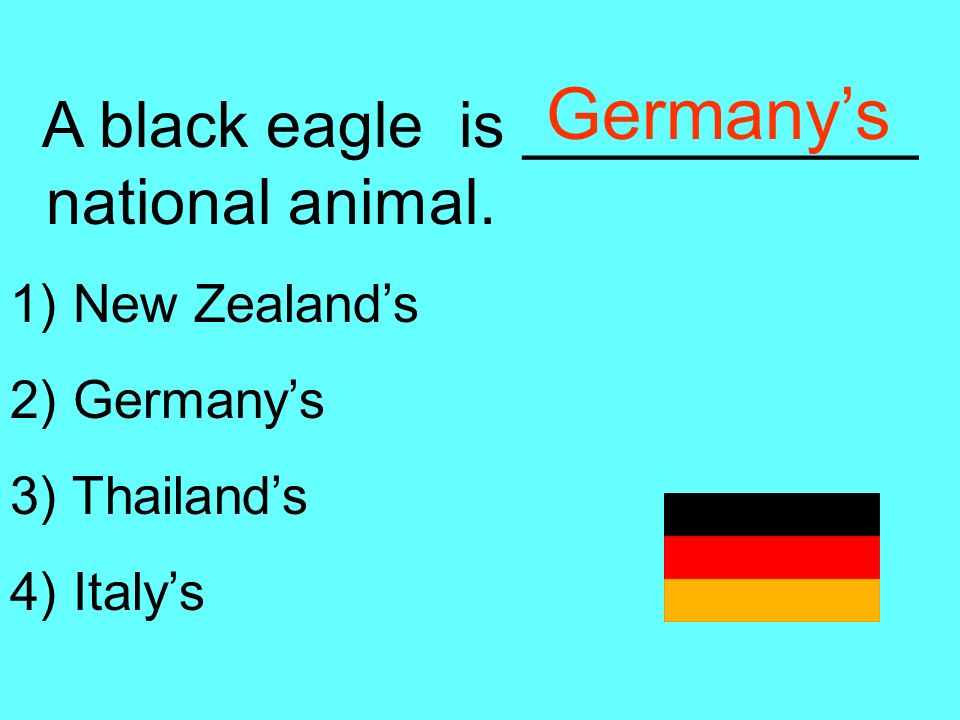 A black eagle is Germany’s national animal.

1) New Zealand’s

2) Germany’s

3) Thailand’s

4) Italy’s